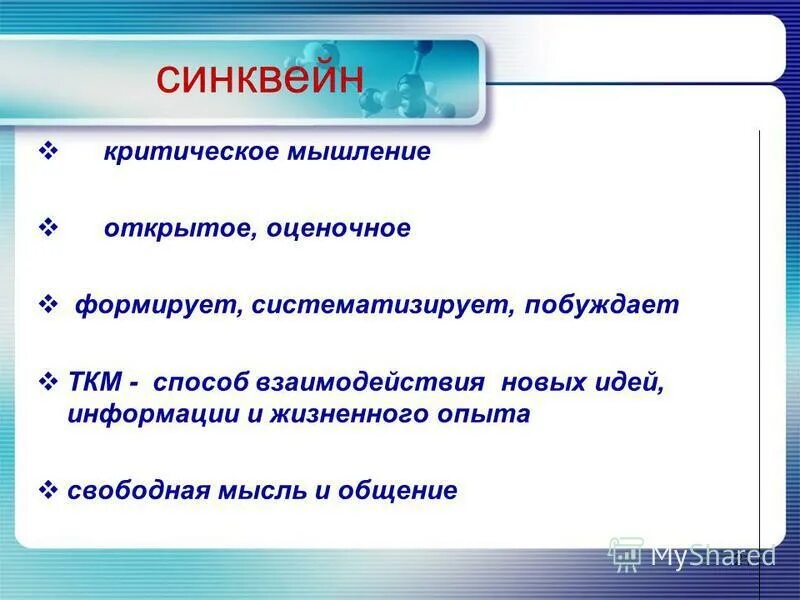 синквейн

❖ критическое мышление

❖ открытое, оценочное

❖ формирует, систематизирует, побуждает

❖ ТКМ - способ взаимодействия новых идей, информации и жизненного опыта

❖ свободная мысль и общение

MyShared